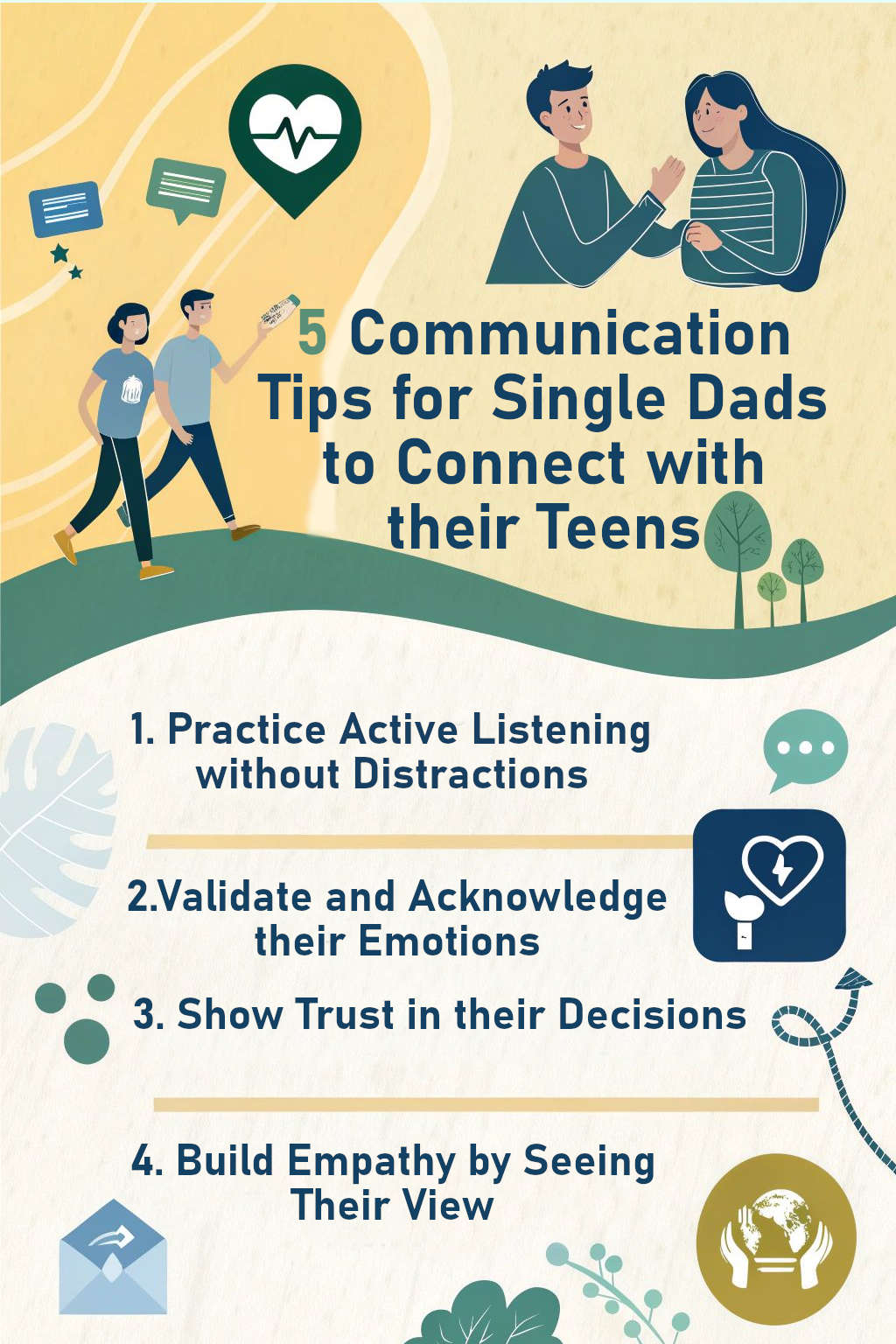 5 Communication Tips for Single Dads to Connect with their Teens

1. Practice Active Listening without Distractions

2.Validate and Acknowledge their Emotions

3. Show Trust in their Decisions

4. Build Empathy by Seeing Their View